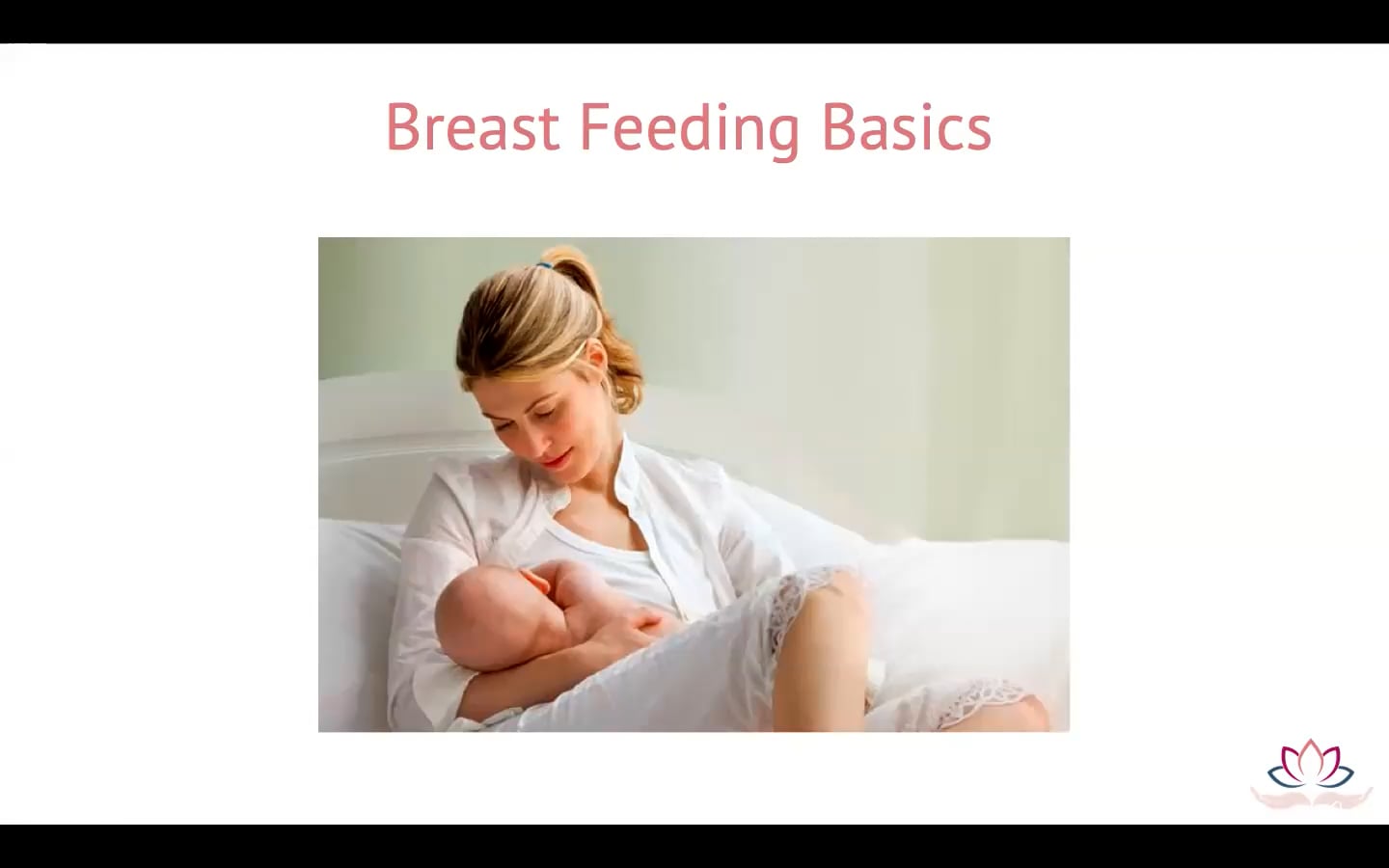 Breast Feeding Basics